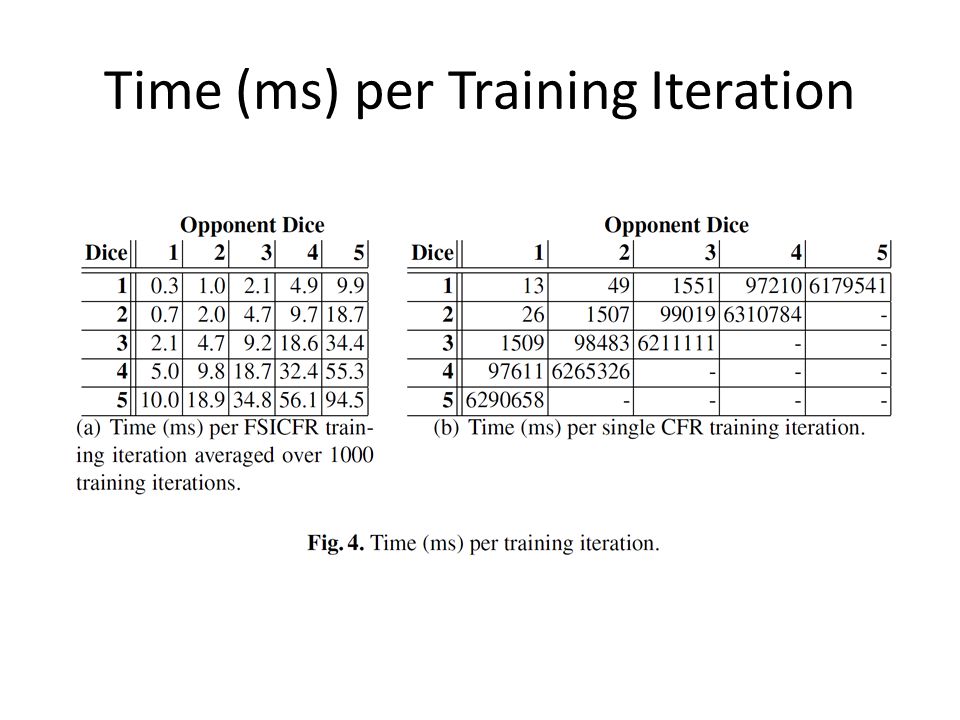 Time (ms) per Training Iteration

Opponent Dice

| Dice | 1 | 2 | 3 | 4 | 5 |
|---|---|---|---|---|---|
| 1 | 0.3 | 1.0 | 2.1 | 4.9 | 9.9 |
| 2 | 0.7 | 2.0 | 4.7 | 9.7 | 18.7 |
| 3 | 2.1 | 4.7 | 9.2 | 18.6 | 34.4 |
| 4 | 5.0 | 9.8 | 18.7 | 32.4 | 55.3 |
| 5 | 10.0 | 18.9 | 34.8 | 56.1 | 94.5 |

(a) Time (ms) per FSICFR training iteration averaged over 1000 training iterations.

Opponent Dice

| Dice | 1 | 2 | 3 | 4 | 5 |
|---|---|---|---|---|---|
| 1 | 13 | 49 | 1551 | 97210 | 6179541 |
| 2 | 26 | 1507 | 99019 | 6310784 | - |
| 3 | 1509 | 98483 | 6211111 | - | - |
| 4 | 97611 | 6265326 | - | - | - |
| 5 | 6290658 | - | - | - | - |

(b) Time (ms) per single CFR training iteration.

Fig. 4. Time (ms) per training iteration.